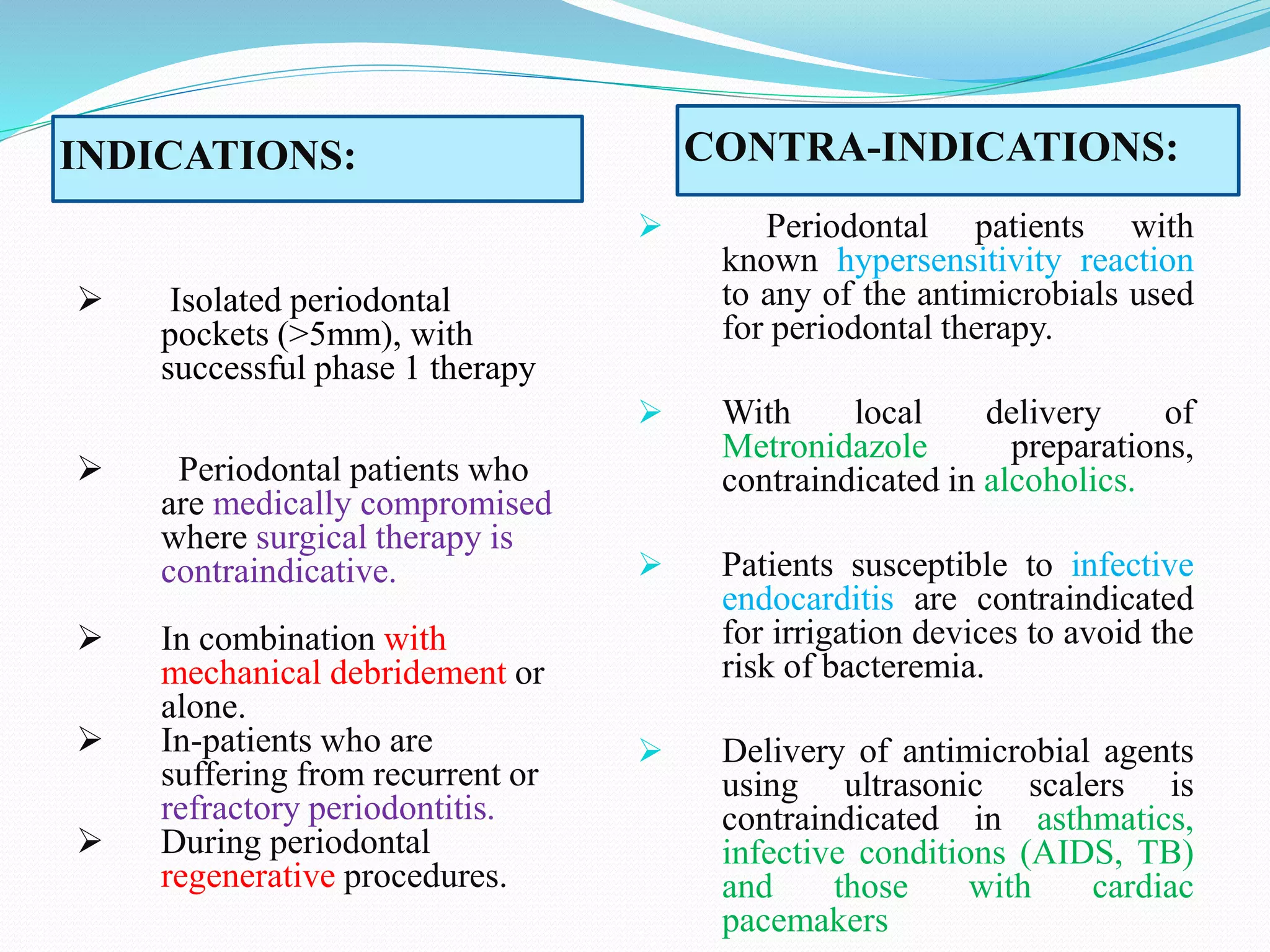 INDICATIONS:

➢ Isolated periodontal pockets (>5mm), with successful phase 1 therapy

➢ Periodontal patients who are medically compromised where surgical therapy is contraindicative.

➢ In combination with mechanical debridement or alone.

➢ In-patients who are suffering from recurrent or refractory periodontitis.

➢ During periodontal regenerative procedures.

CONTRA-INDICATIONS:

➢ Periodontal patients with known hypersensitivity reaction to any of the antimicrobials used for periodontal therapy.

➢ With local delivery of Metronidazole preparations, contraindicated in alcoholics.

➢ Patients susceptible to infective endocarditis are contraindicated for irrigation devices to avoid the risk of bacteremia.

➢ Delivery of antimicrobial agents using ultrasonic scalers is contraindicated in asthmatics, infective conditions (AIDS, TB) and those with cardiac pacemakers